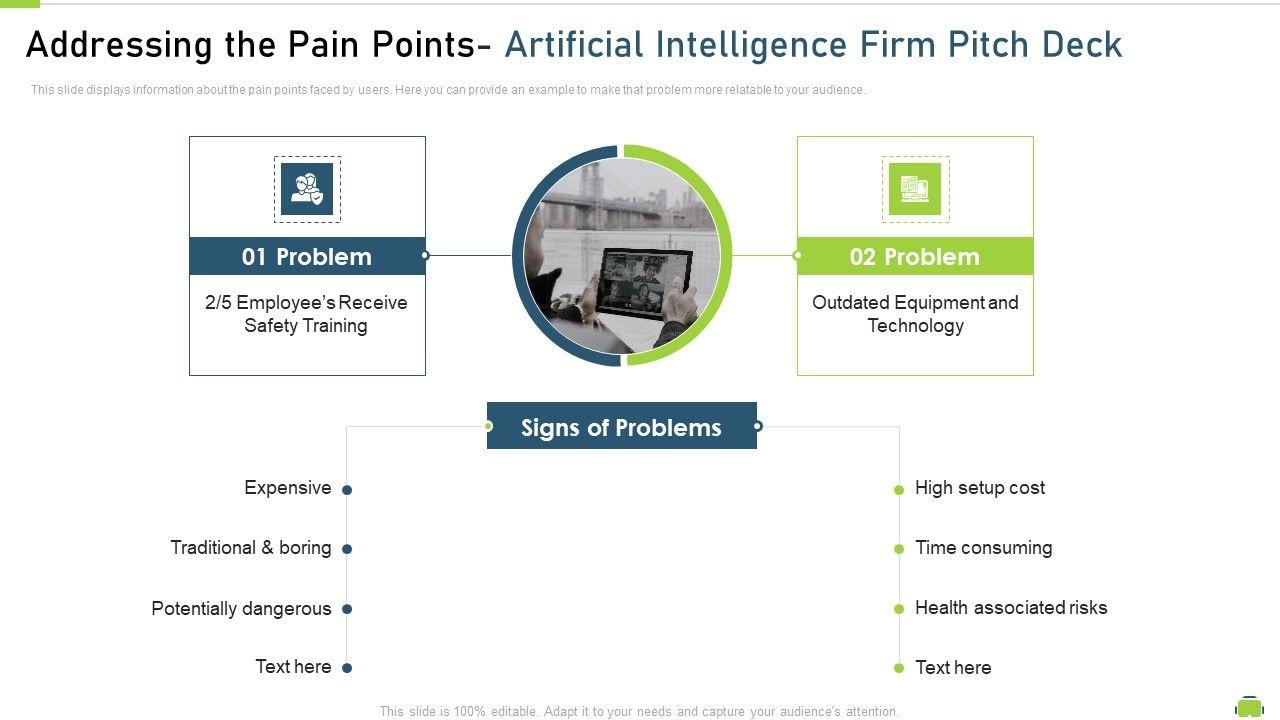 Addressing the Pain Points- Artificial Intelligence Firm Pitch Deck

This slide displays information about the pain points faced by users. Here you can provide an example to make that problem more relatable to your audience.

01 Problem

2/5 Employee's Receive Safety Training

02 Problem

Outdated Equipment and Technology

Signs of Problems

Expensive

Traditional & boring

Potentially dangerous

Text here

High setup cost

Time consuming

Health associated risks

Text here

This slide is 100% editable. Adapt it to your needs and capture your audience's attention.